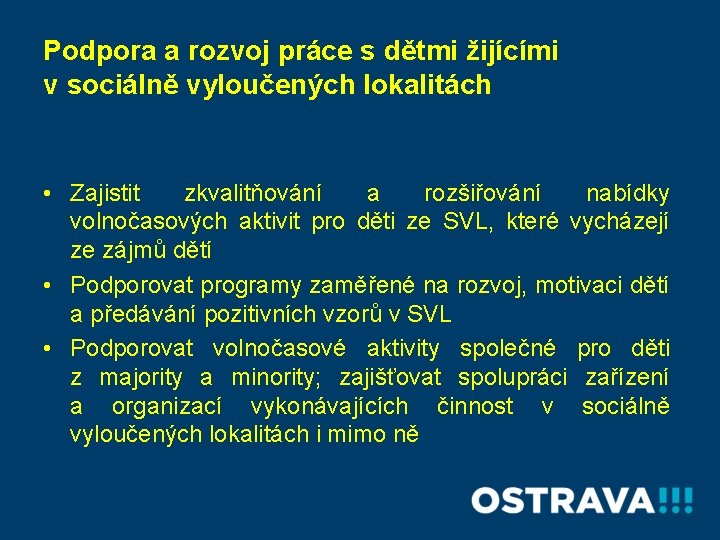 Podpora a rozvoj práce s dětmi žijícími v sociálně vyloučených lokalitách

• Zajistit zkvalitňování a rozšiřování nabídky volnočasových aktivit pro děti ze SVL, které vycházejí ze zájmů dětí
• Podporovat programy zaměřené na rozvoj, motivaci dětí a předávání pozitivních vzorů v SVL
• Podporovat volnočasové aktivity společné pro děti z majority a minority; zajišťovat spolupráci zařízení a organizací vykonávajících činnost v sociálně vyloučených lokalitách i mimo ně

OSTRAVA!!!